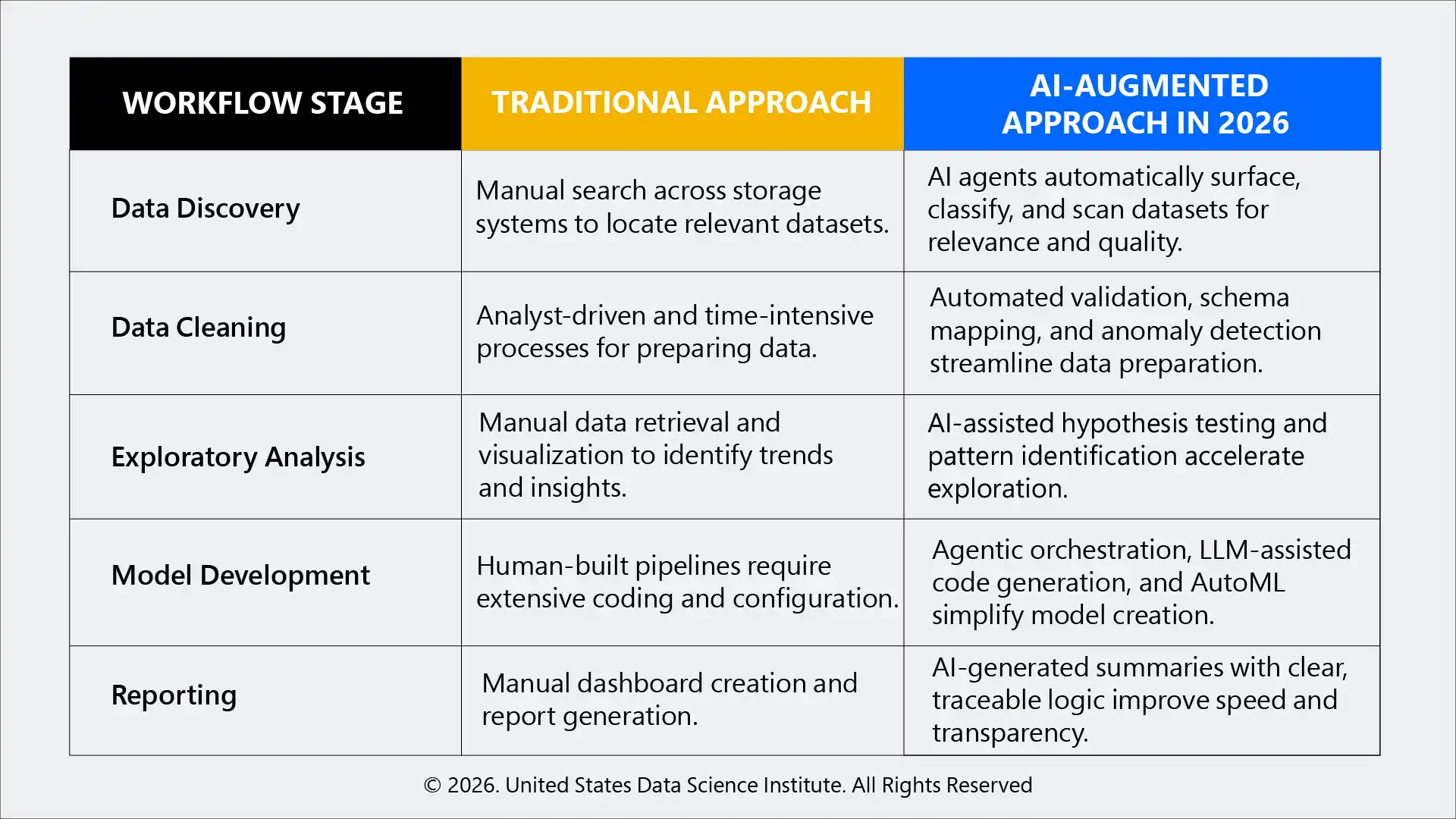 | WORKFLOW STAGE | TRADITIONAL APPROACH | AI-AUGMENTED APPROACH IN 2026 |
|---|---|---|
| Data Discovery | Manual search across storage systems to locate relevant datasets. | AI agents automatically surface, classify, and scan datasets for relevance and quality. |
| Data Cleaning | Analyst-driven and time-intensive processes for preparing data. | Automated validation, schema mapping, and anomaly detection streamline data preparation. |
| Exploratory Analysis | Manual data retrieval and visualization to identify trends and insights. | AI-assisted hypothesis testing and pattern identification accelerate exploration. |
| Model Development | Human-built pipelines require extensive coding and configuration. | Agentic orchestration, LLM-assisted code generation, and AutoML simplify model creation. |
| Reporting | Manual dashboard creation and report generation. | AI-generated summaries with clear, traceable logic improve speed and transparency. |

© 2026. United States Data Science Institute. All Rights Reserved